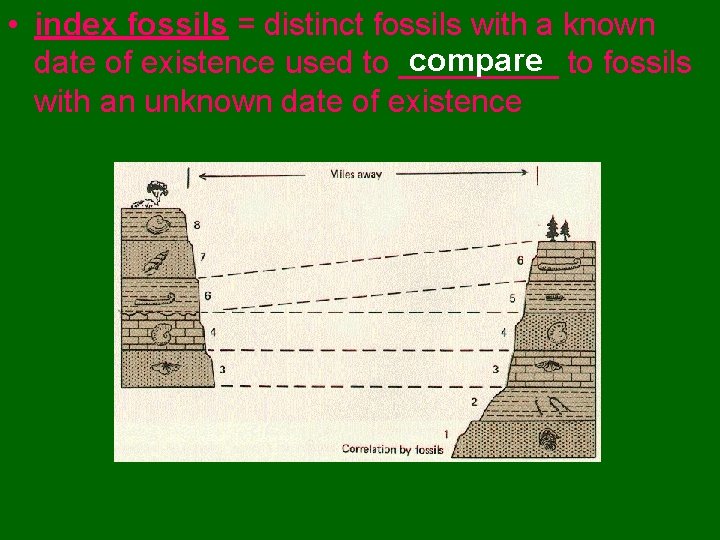 • index fossils = distinct fossils with a known date of existence used to compare to fossils with an unknown date of existence

Miles away

8
7
6
4
3

6
5
4
3
2
1

Correlation by fossils